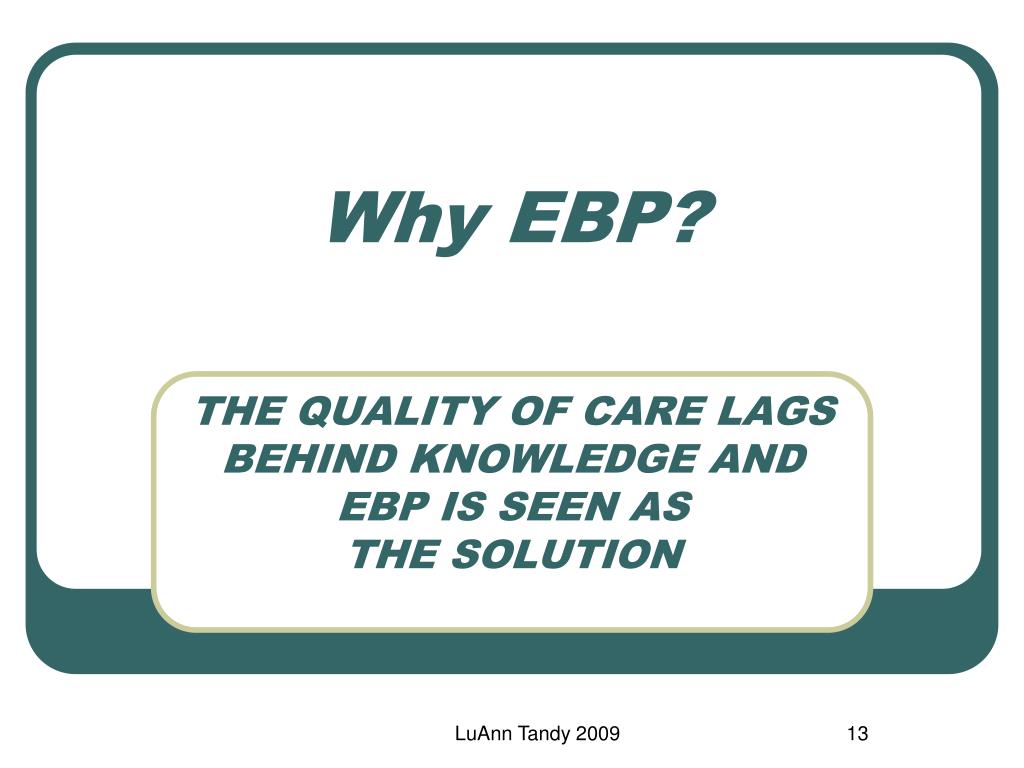 Why EBP?

THE QUALITY OF CARE LAGS BEHIND KNOWLEDGE AND EBP IS SEEN AS THE SOLUTION

LuAnn Tandy 2009

13